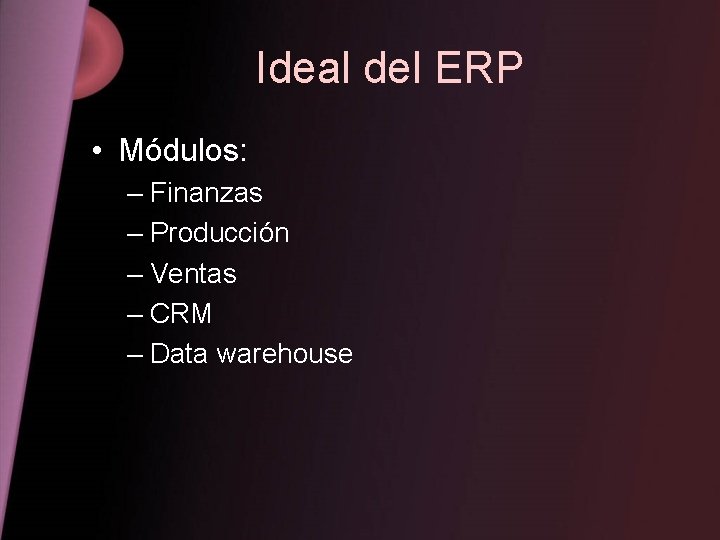 Ideal del ERP

• Módulos:
  – Finanzas
  – Producción
  – Ventas
  – CRM
  – Data warehouse